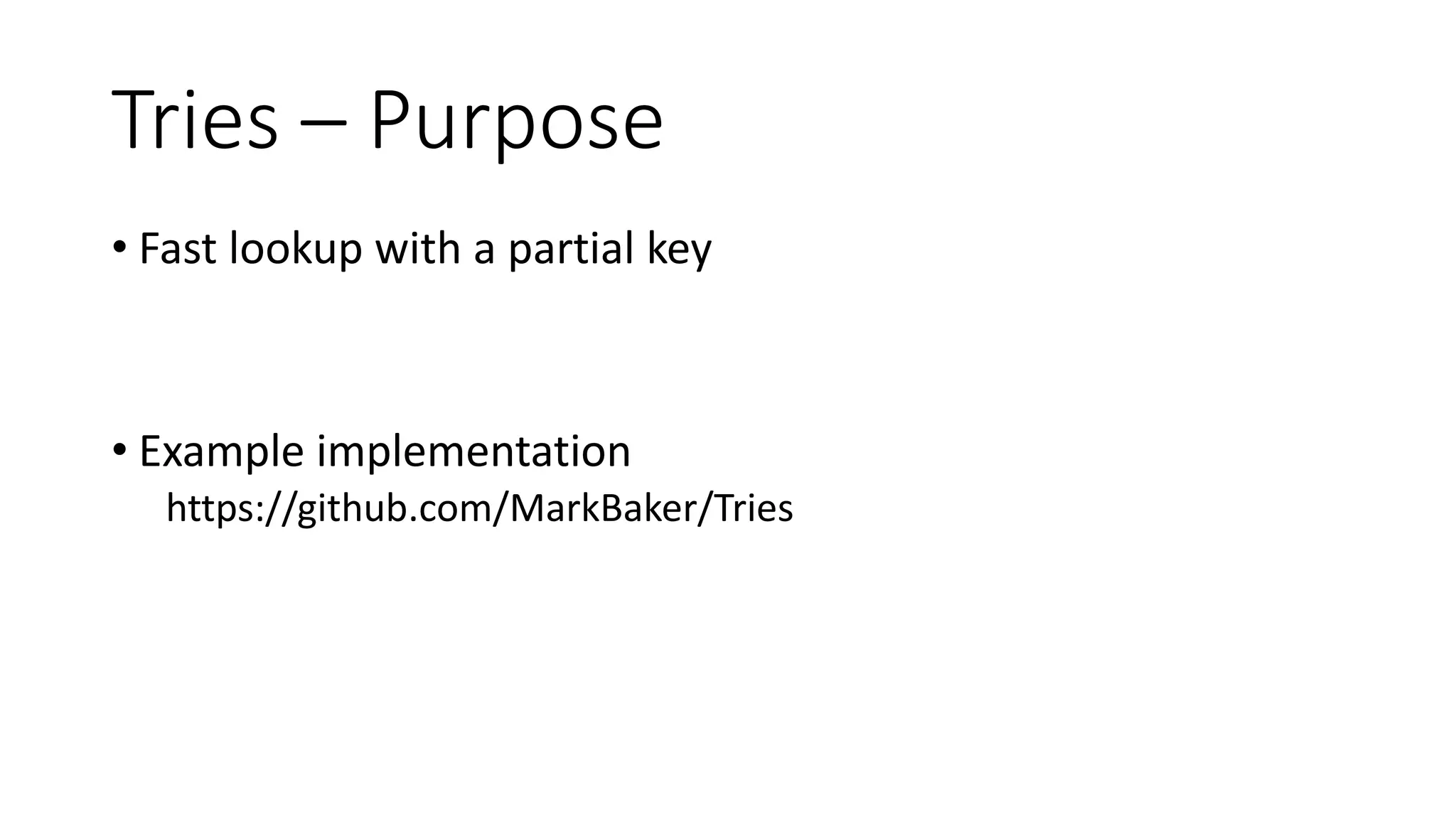 Tries – Purpose

• Fast lookup with a partial key

• Example implementation
https://github.com/MarkBaker/Tries